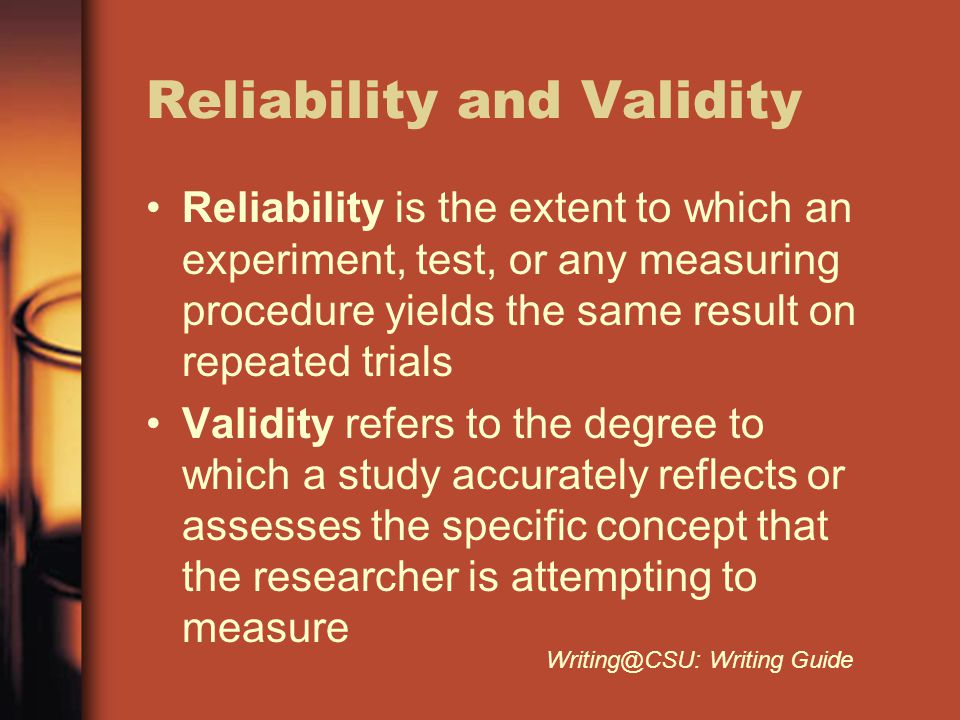 Reliability and Validity

• Reliability is the extent to which an experiment, test, or any measuring procedure yields the same result on repeated trials

• Validity refers to the degree to which a study accurately reflects or assesses the specific concept that the researcher is attempting to measure

Writing@CSU: Writing Guide